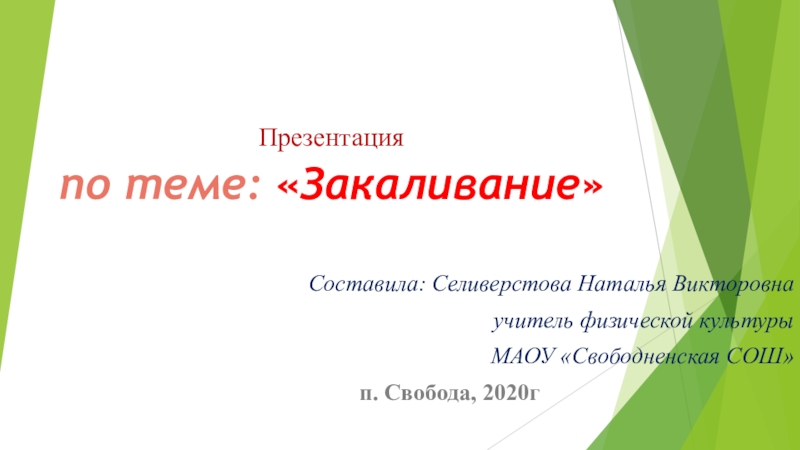 Презентация

по теме: «Закаливание»

Составила: Селиверстова Наталья Викторовна

учитель физической культуры

МАОУ «Свободненская СОШ»

п. Свобода, 2020г